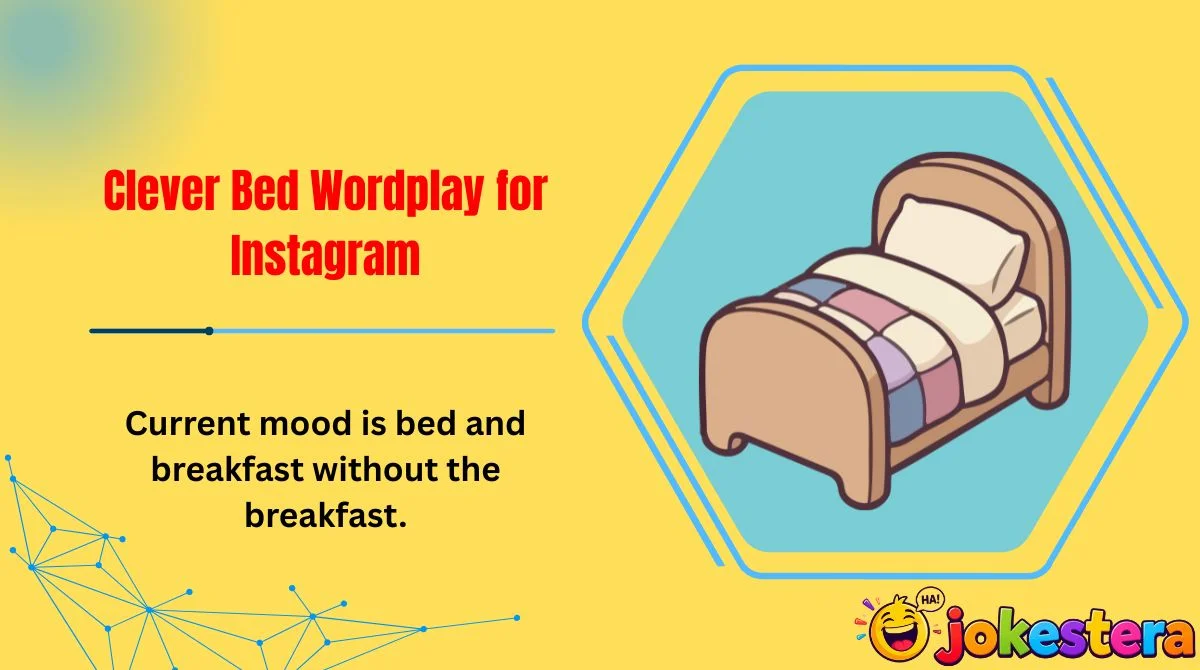 Clever Bed Wordplay for Instagram

Current mood is bed and breakfast without the breakfast.

HA!
jokestera